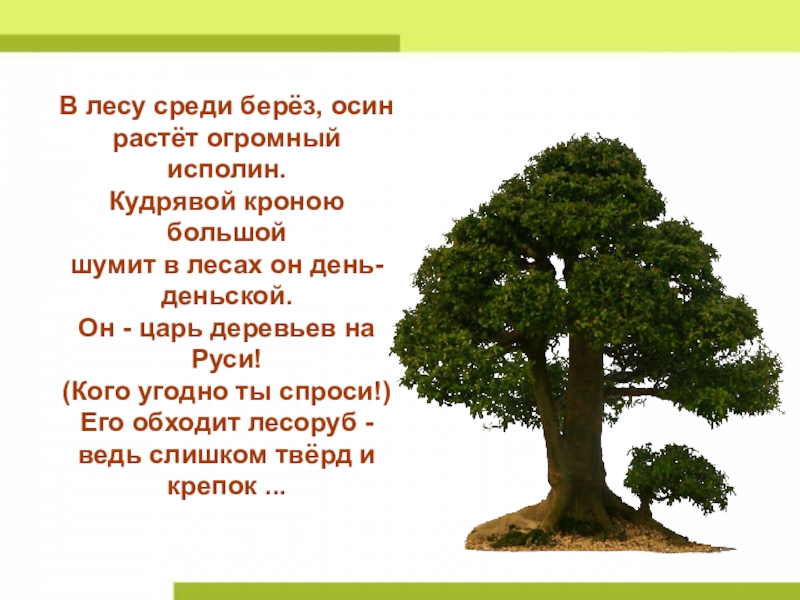 В лесу среди берёз, осин растёт огромный исполин.
Кудрявой кроною большой
шумит в лесах он день-деньской.
Он - царь деревьев на Руси!
(Кого угодно ты спроси!)
Его обходит лесоруб - ведь слишком твёрд и крепок ...